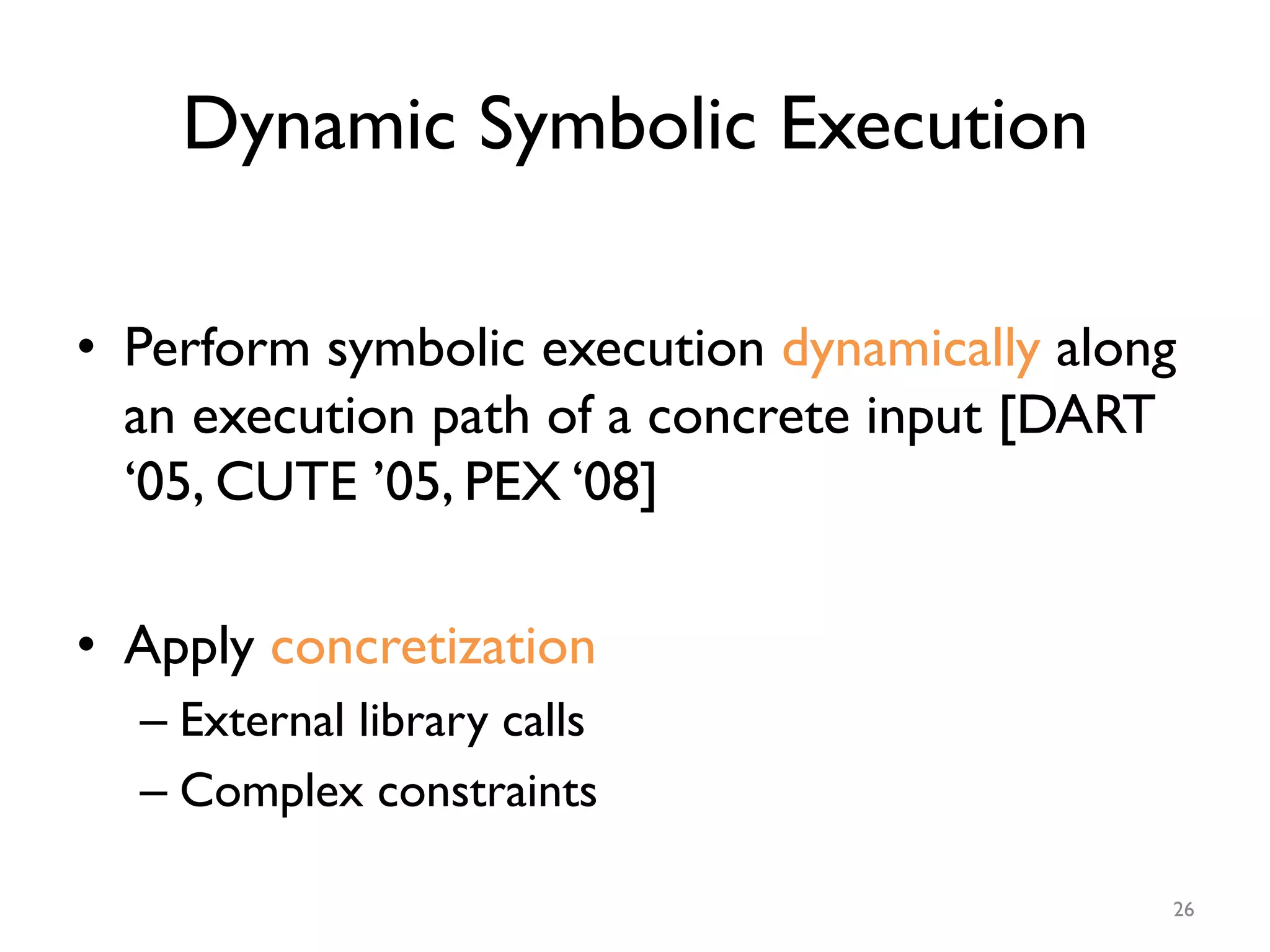 Dynamic Symbolic Execution

• Perform symbolic execution dynamically along an execution path of a concrete input [DART ‘05, CUTE ’05, PEX ‘08]

• Apply concretization
– External library calls
– Complex constraints

26